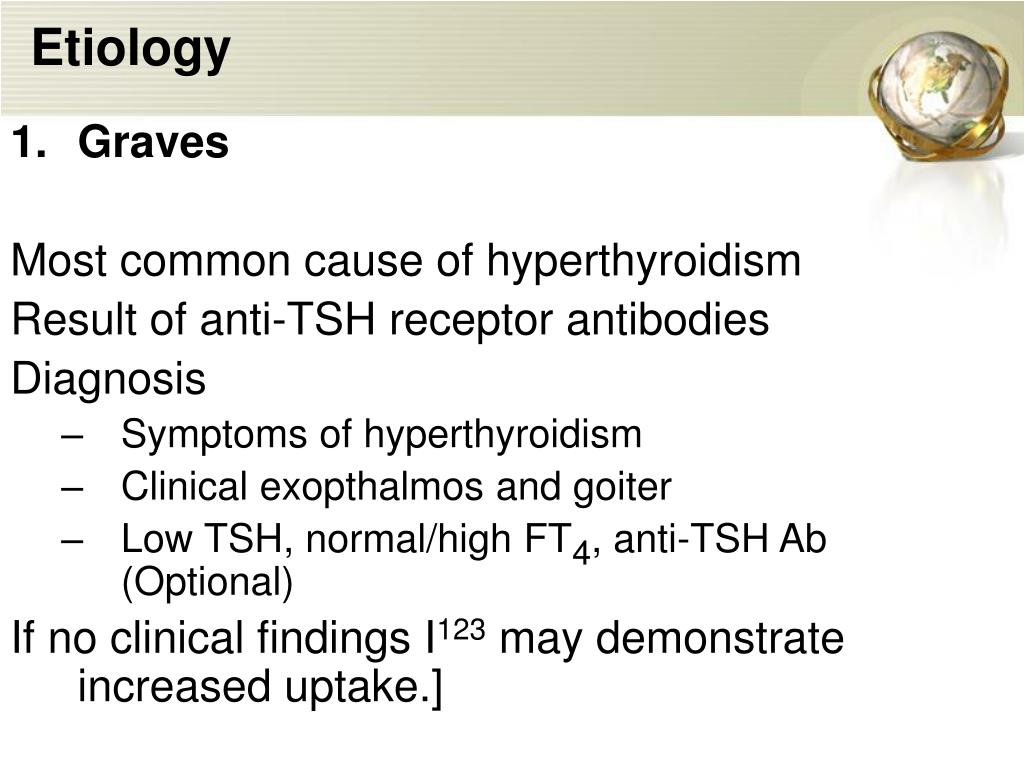 Etiology

1. Graves

Most common cause of hyperthyroidism

Result of anti-TSH receptor antibodies

Diagnosis

– Symptoms of hyperthyroidism
– Clinical exopthalmos and goiter
– Low TSH, normal/high $FT_4$, anti-TSH Ab (Optional)

If no clinical findings $I^{123}$ may demonstrate increased uptake.]